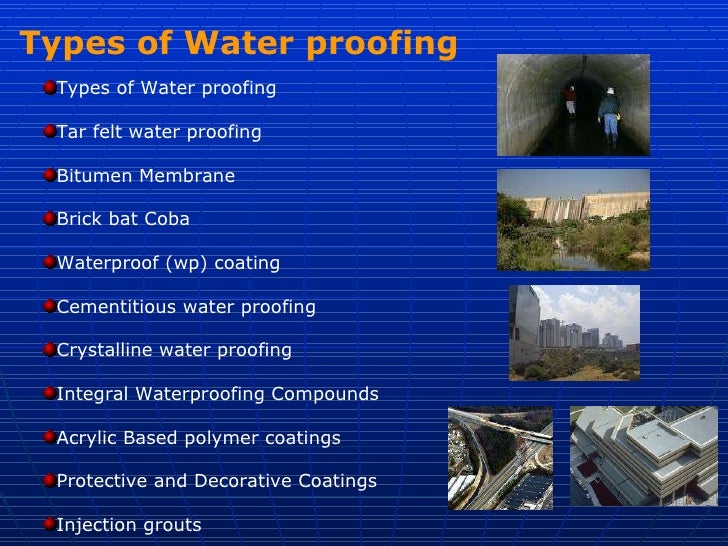 Types of Water proofing

Types of Water proofing

Tar felt water proofing

Bitumen Membrane

Brick bat Coba

Waterproof (wp) coating

Cementitious water proofing

Crystalline water proofing

Integral Waterproofing Compounds

Acrylic Based polymer coatings

Protective and Decorative Coatings

Injection grouts